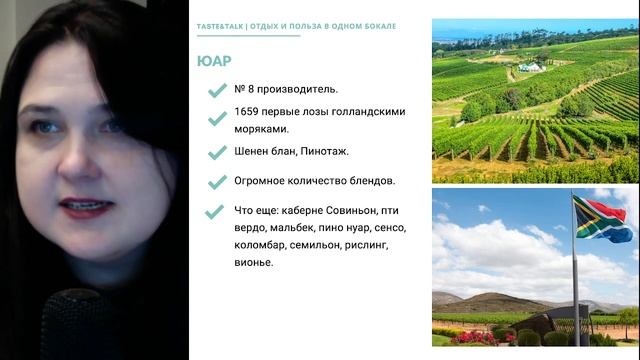 TASTE&TALK | ОТДЫХ И ПОЛЬЗА В ОДНОМ БОКАЛЕ

ЮАР

№ 8 производитель.

1659 первые лозы голландскими моряками.

Шенен блан, Пинотаж.

Огромное количество блендов.

Что еще: каберне Совиньон, пти вердо, мальбек, пино нуар, сенсо, коломбар, семильон, рислинг, вионье.